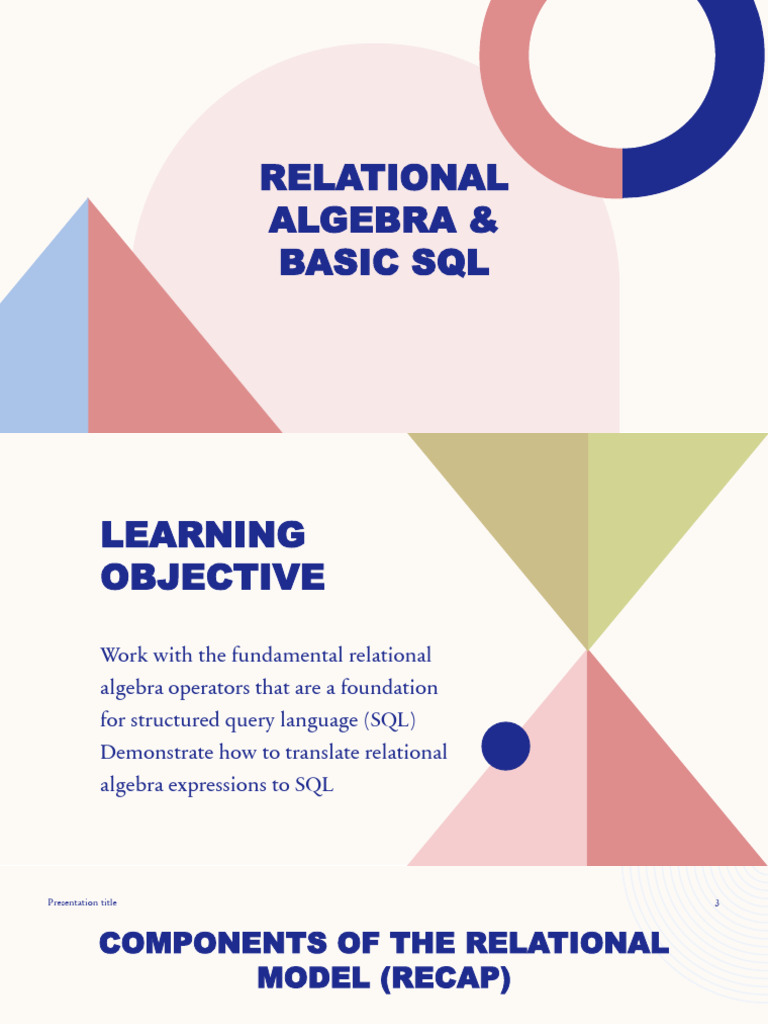 RELATIONAL ALGEBRA & BASIC SQL

LEARNING OBJECTIVE

Work with the fundamental relational algebra operators that are a foundation for structured query language (SQL)
Demonstrate how to translate relational algebra expressions to SQL

Presentation title

3

COMPONENTS OF THE RELATIONAL MODEL (RECAP)